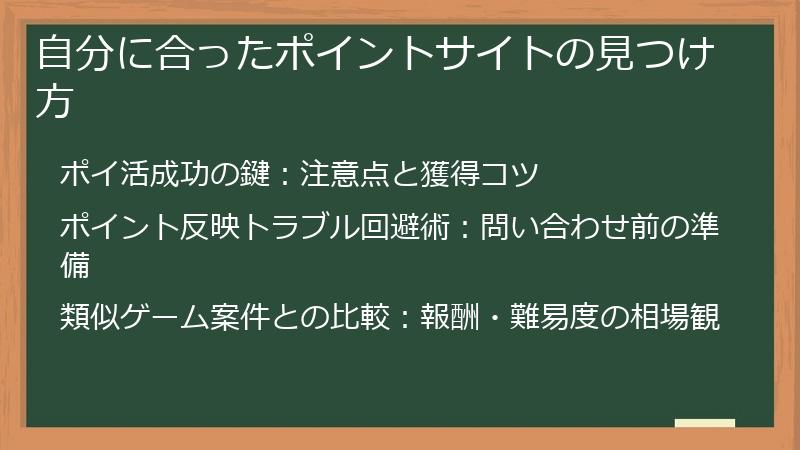 自分に合ったポイントサイトの見つけ方

ポイ活成功の鍵：注意点と獲得コツ

ポイント反映トラブル回避術：問い合わせ前の準備

類似ゲーム案件との比較：報酬・難易度の相場観